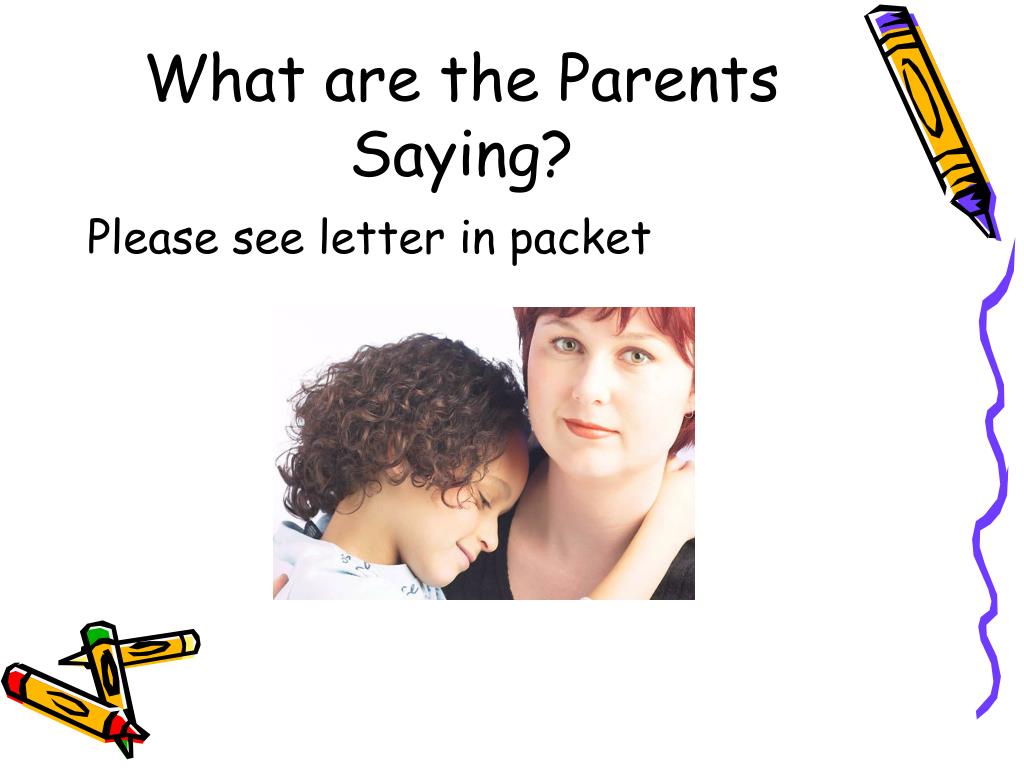 What are the Parents Saying?

Please see letter in packet